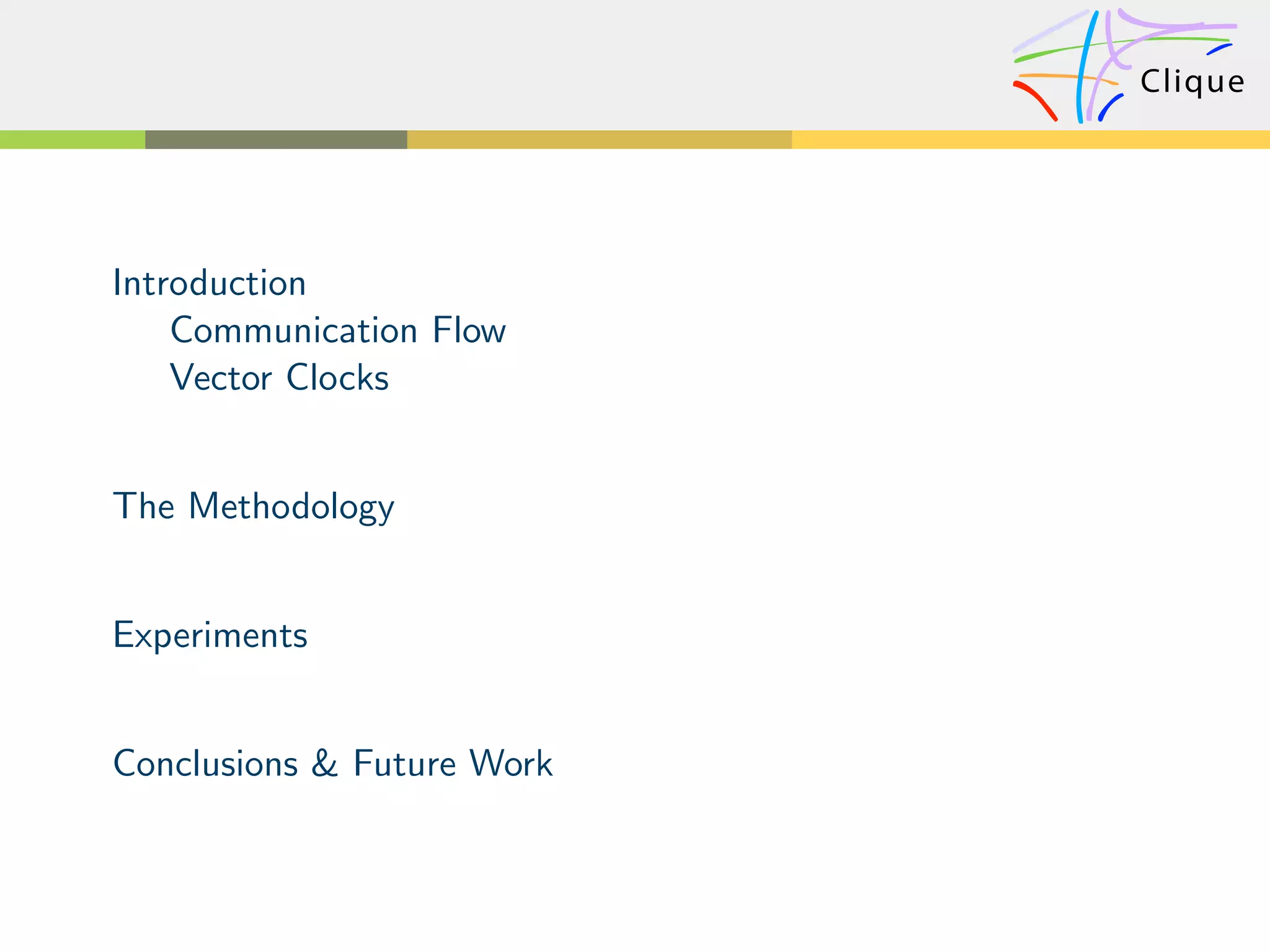 Clique

Introduction
Communication Flow
Vector Clocks

The Methodology

Experiments

Conclusions & Future Work